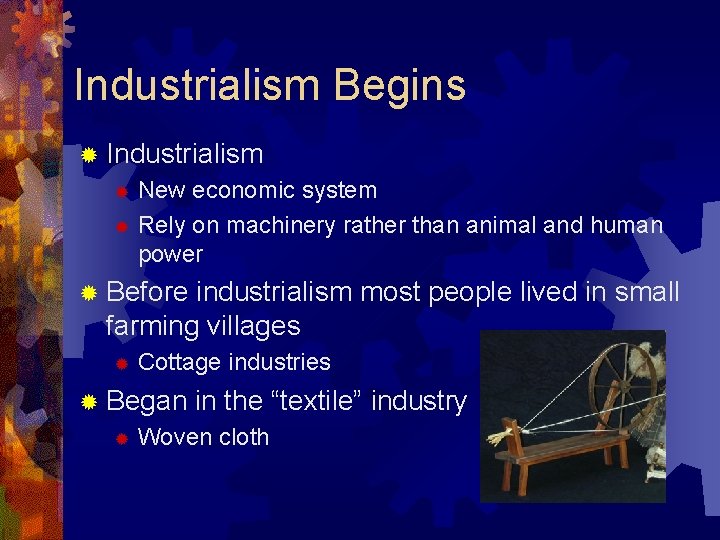 Industrialism Begins

Industrialism

New economic system

Rely on machinery rather than animal and human power

Before industrialism most people lived in small farming villages

Cottage industries

Began in the “textile” industry

Woven cloth